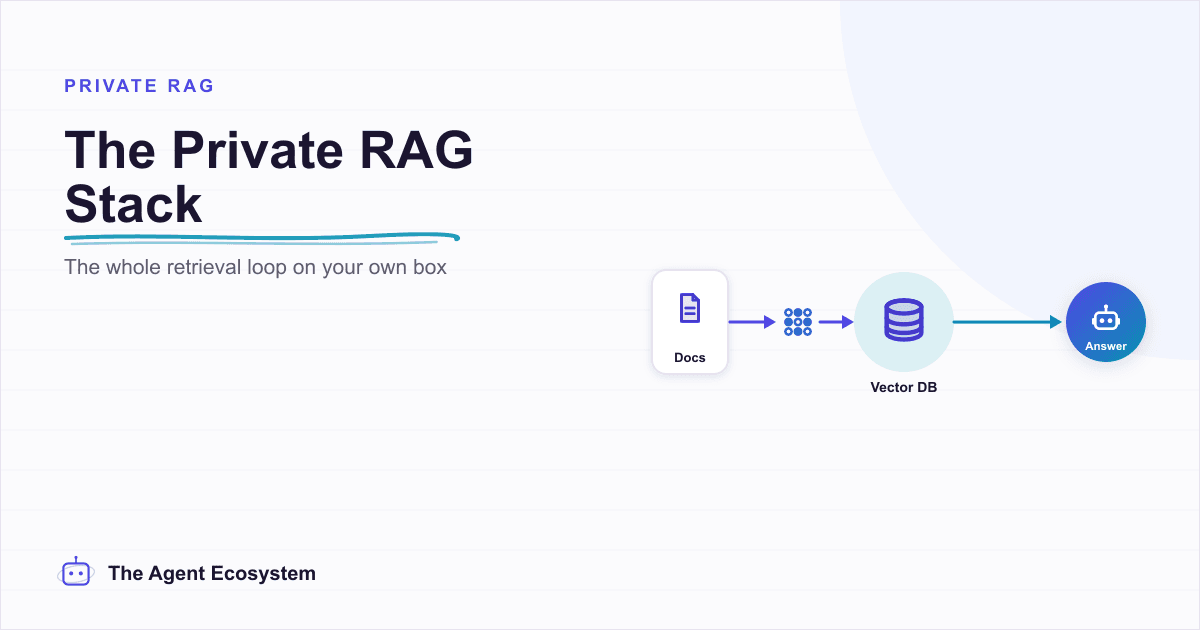 PRIVATE RAG

The Private RAG Stack

The whole retrieval loop on your own box

Docs

Vector DB

Answer

The Agent Ecosystem